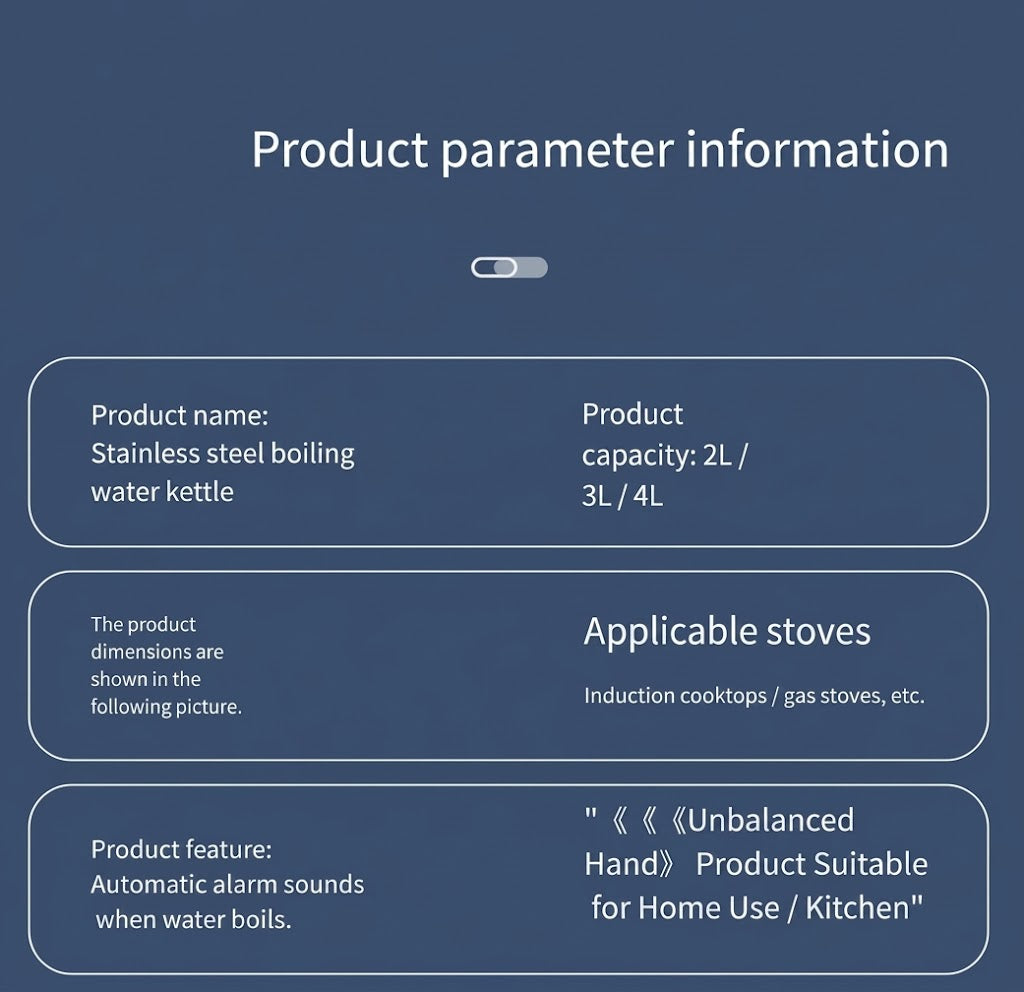 Product parameter information

Product name:
Stainless steel boiling water kettle

Product capacity: 2L / 3L / 4L

The product dimensions are shown in the following picture.

Applicable stoves

Induction cooktops / gas stoves, etc.

Product feature:
Automatic alarm sounds when water boils.

"《《《Unbalanced Hand》 Product Suitable for Home Use / Kitchen"